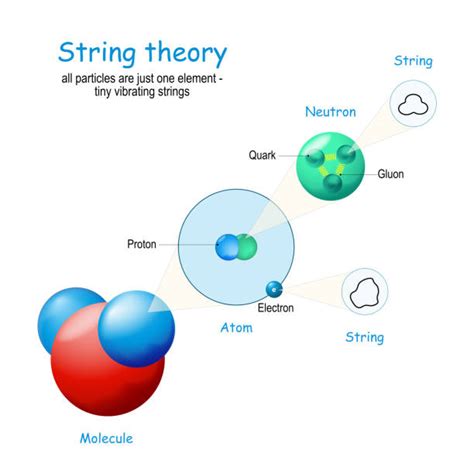 String theory
all particles are just one element - tiny vibrating strings

String

Neutron

Quark

Gluon

Proton

Electron

Atom

String

Molecule